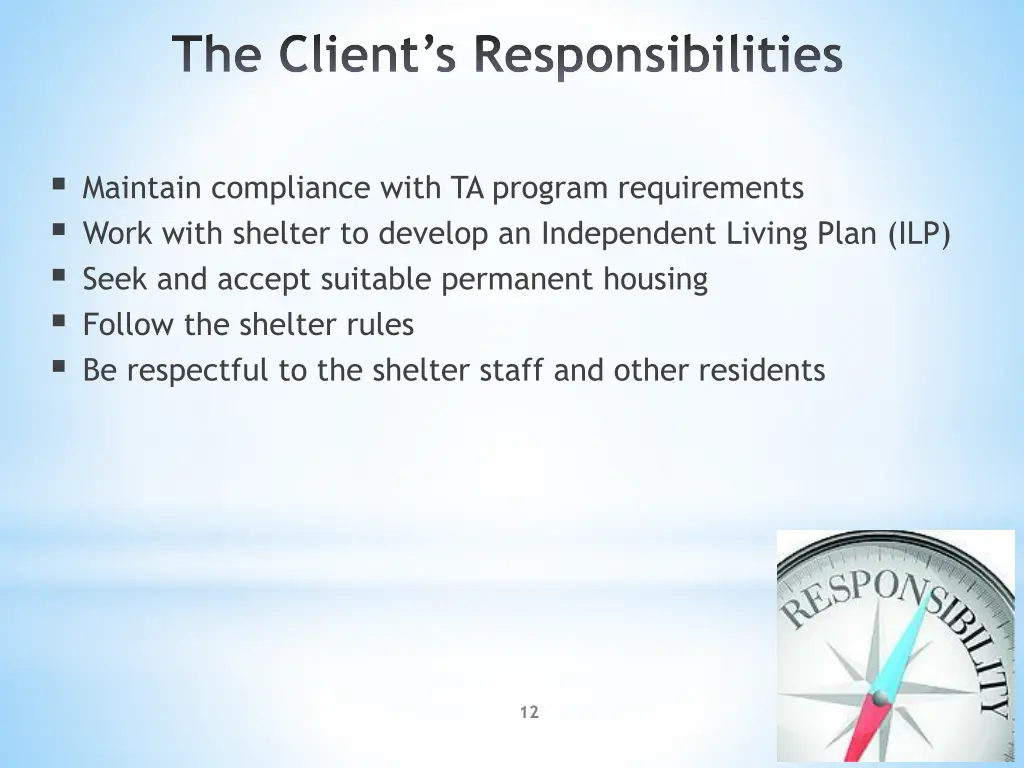 The Client's Responsibilities

- Maintain compliance with TA program requirements
- Work with shelter to develop an Independent Living Plan (ILP)
- Seek and accept suitable permanent housing
- Follow the shelter rules
- Be respectful to the shelter staff and other residents

RESPONSIBILITY

12